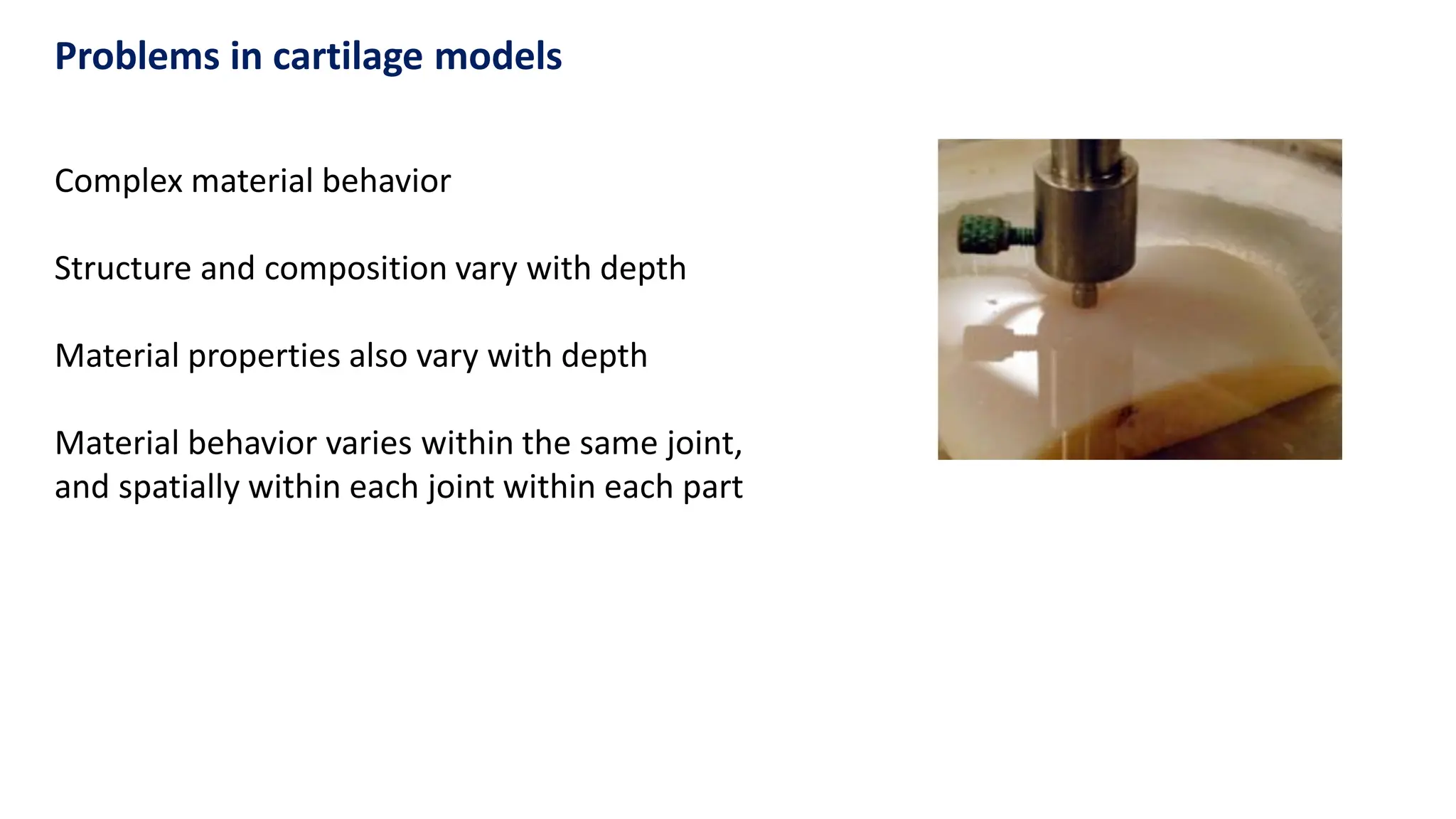 Problems in cartilage models

Complex material behavior

Structure and composition vary with depth

Material properties also vary with depth

Material behavior varies within the same joint, and spatially within each joint within each part